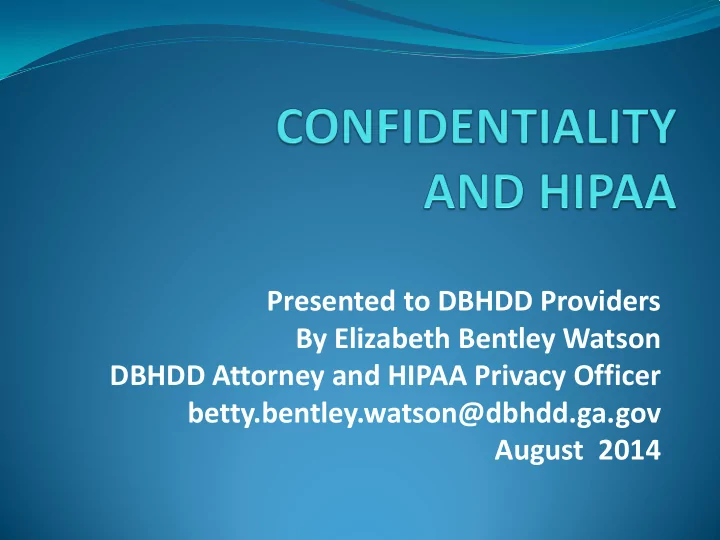 CONFIDENTIALITY AND HIPAA

Presented to DBHDD Providers
By Elizabeth Bentley Watson
DBHDD Attorney and HIPAA Privacy Officer
betty.bentley.watson@dbhdd.ga.gov
August 2014